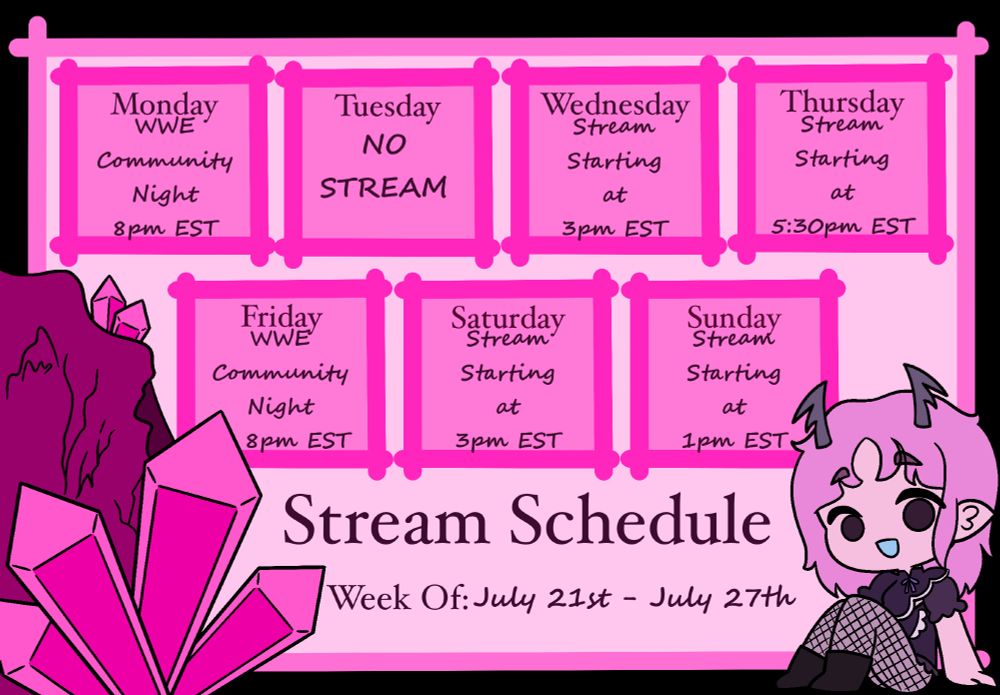 Monday
WWE
Community
Night
8pm EST

Tuesday
NO
STREAM

Wednesday
Stream
Starting
at
3pm EST

Thursday
Stream
Starting
at
5:30pm EST

Friday
WWE
Community
Night
8pm EST

Saturday
Stream
Starting
at
3pm EST

Sunday
Stream
Starting
at
1pm EST

Stream Schedule

Week Of: July 21st - July 27th